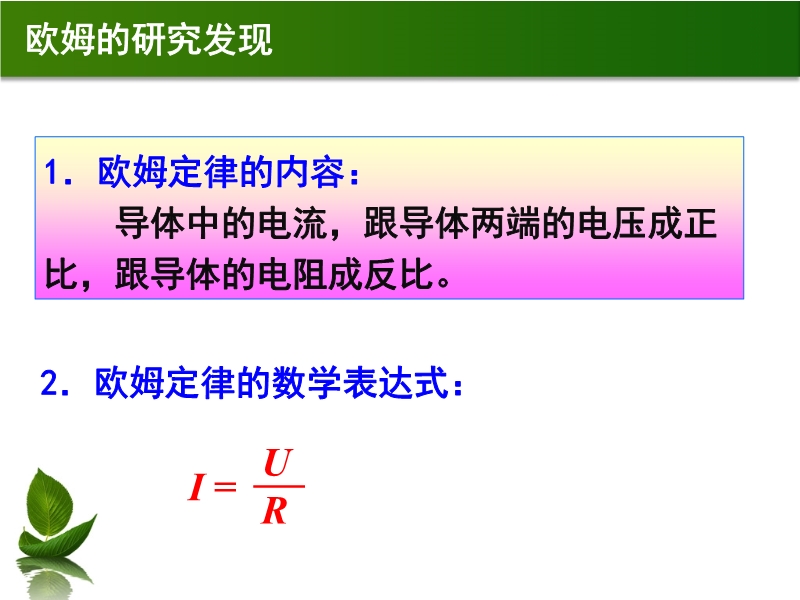 欧姆的研究发现

1．欧姆定律的内容：

导体中的电流，跟导体两端的电压成正比，跟导体的电阻成反比。

2．欧姆定律的数学表达式：

$I = \frac{U}{R}$